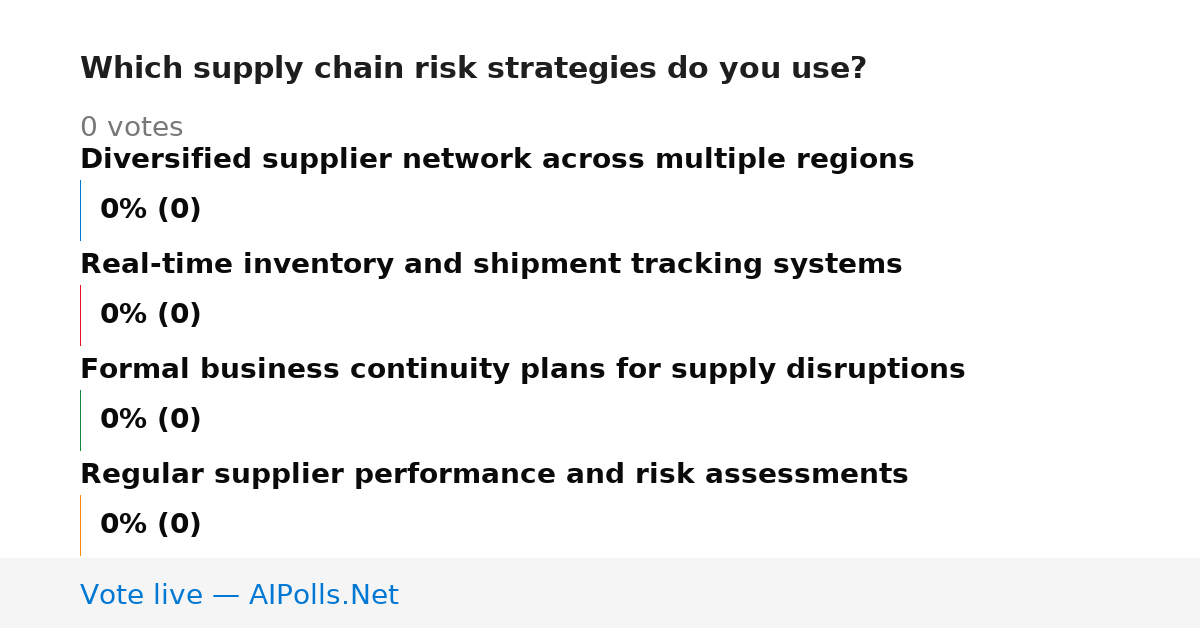 Which supply chain risk strategies do you use?

0 votes

Diversified supplier network across multiple regions

0% (0)

Real-time inventory and shipment tracking systems

0% (0)

Formal business continuity plans for supply disruptions

0% (0)

Regular supplier performance and risk assessments

0% (0)

Vote live — AIPolls.Net